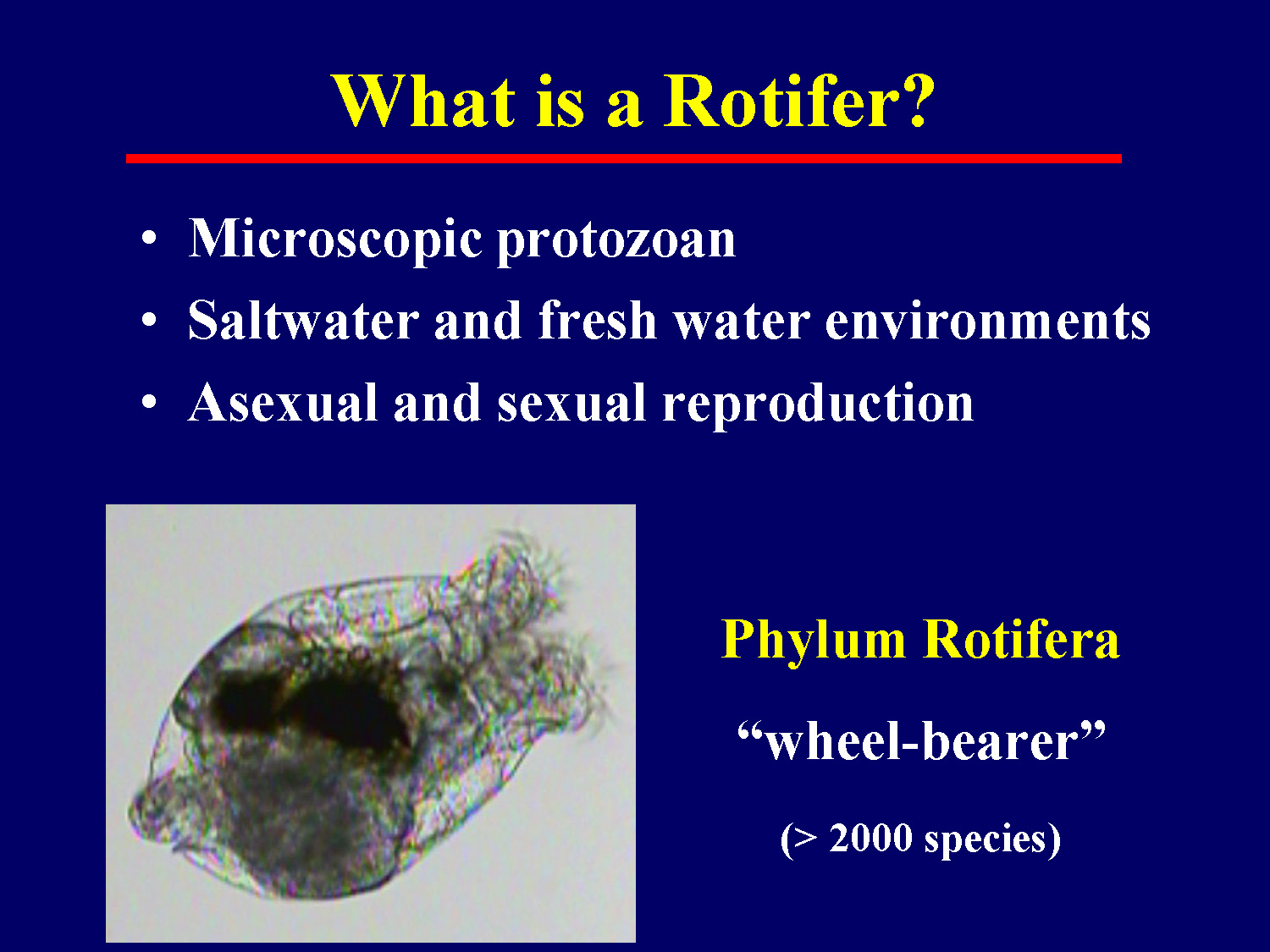 What is a Rotifer?

• Microscopic protozoan
• Saltwater and fresh water environments
• Asexual and sexual reproduction

Phylum Rotifera

“wheel-bearer”

(> 2000 species)